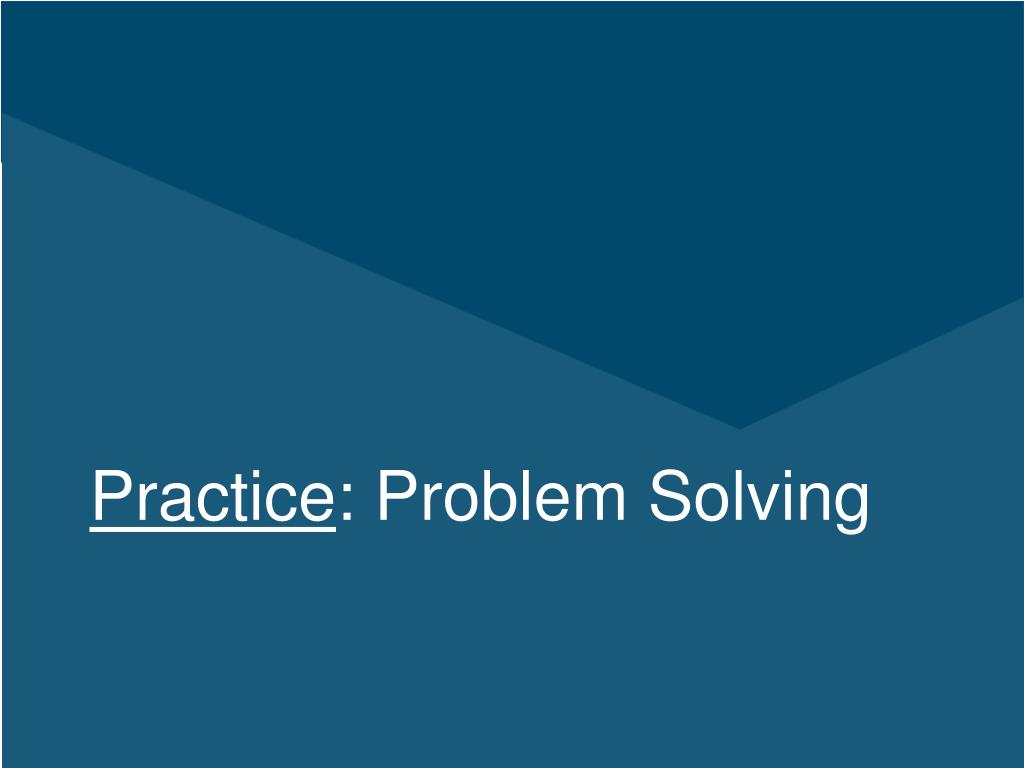 Practice: Problem Solving